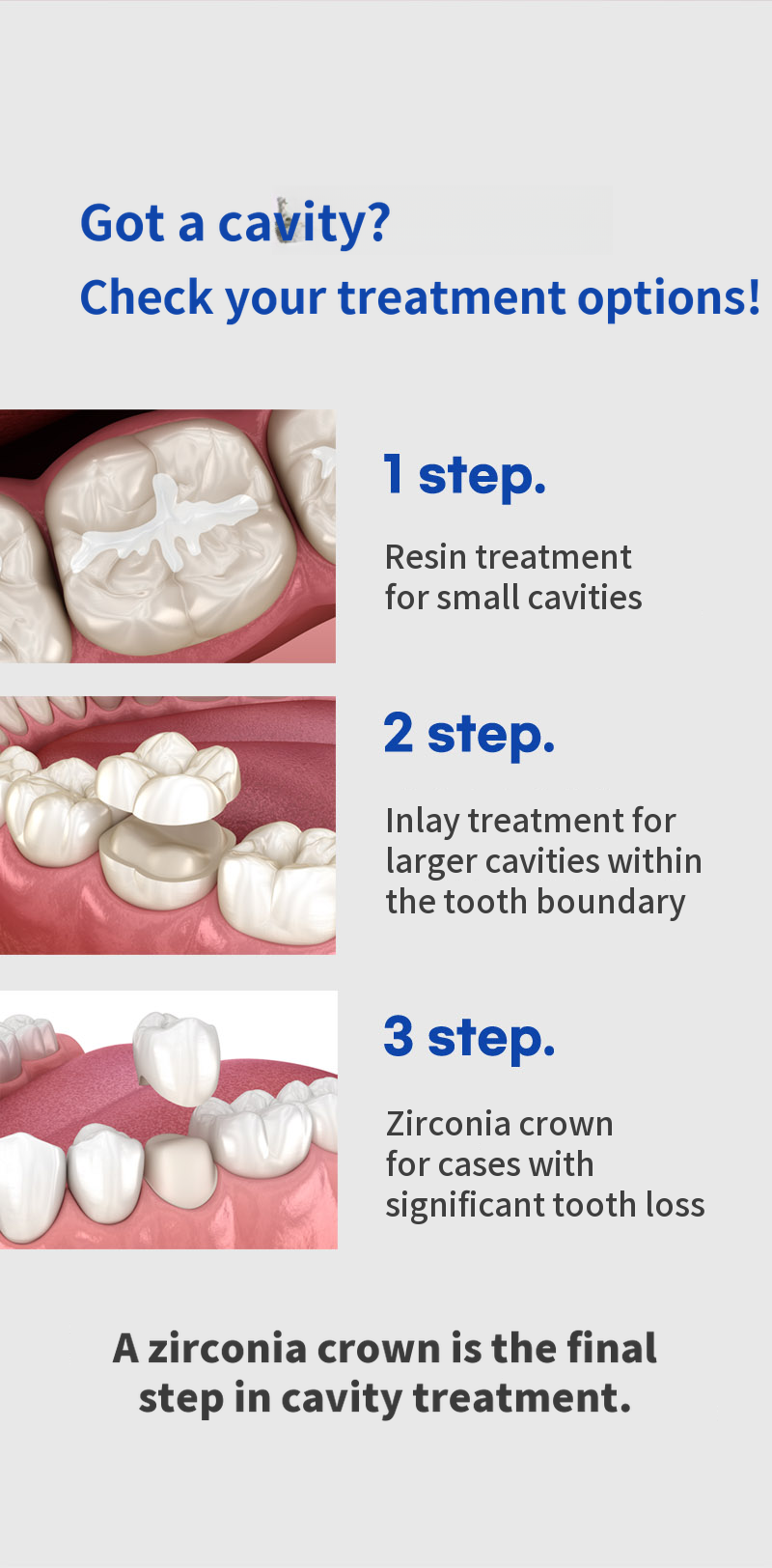 Got a cavity?
Check your treatment options!

1 step.

Resin treatment for small cavities

2 step.

Inlay treatment for larger cavities within the tooth boundary

3 step.

Zirconia crown for cases with significant tooth loss

A zirconia crown is the final step in cavity treatment.